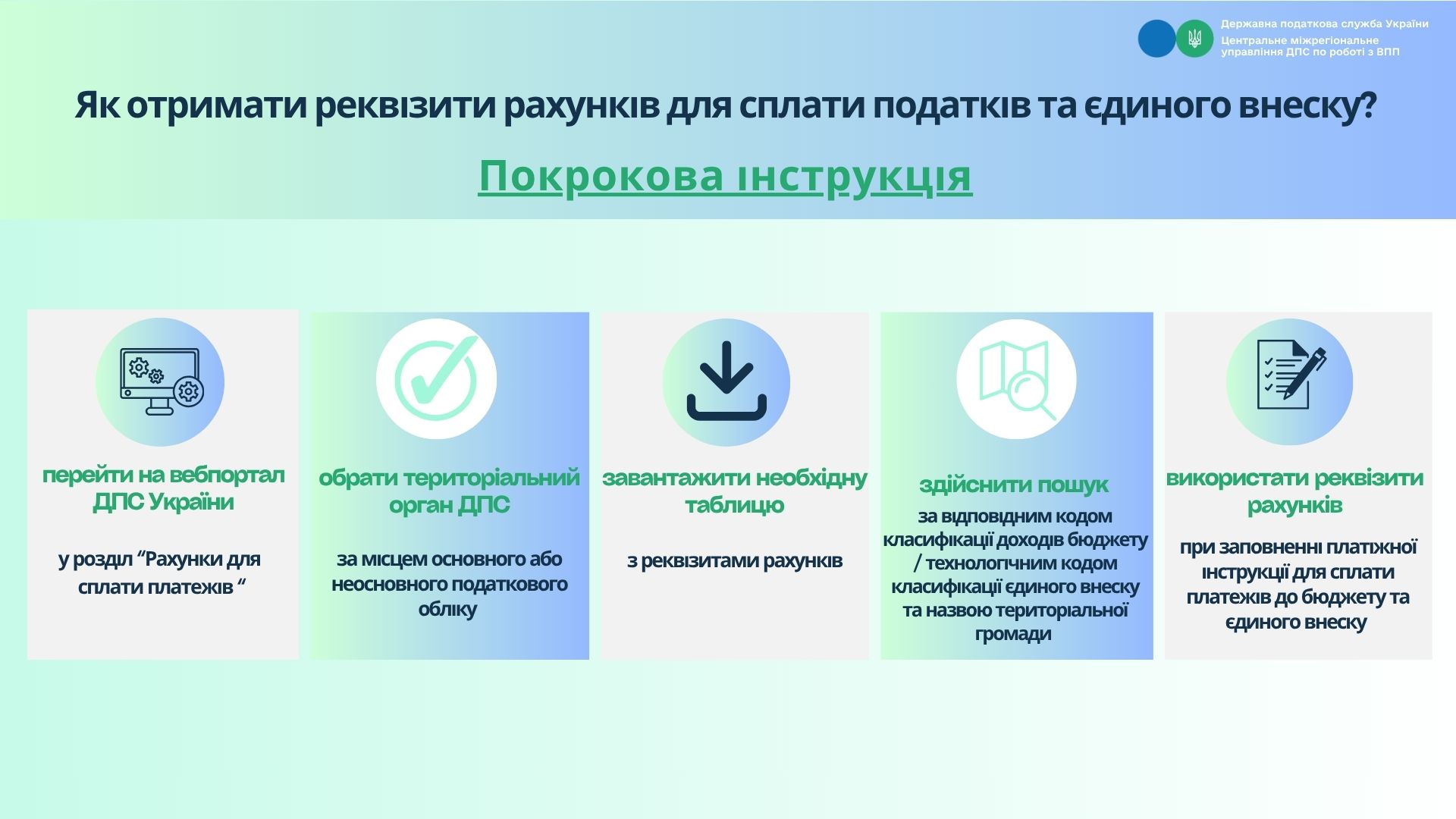 Державна податкова служба України
Центральне міжрегіональне управління ДПС по роботі з ВПП

Як отримати реквізити рахунків для сплати податків та єдиного внеску?

Покрокова інструкція

перейти на вебпортал ДПС України

у розділ “Рахунки для сплати платежів “

обрати територіальний орган ДПС

за місцем основного або неосновного податкового обліку

завантажити необхідну таблицю

з реквізитами рахунків

здійснити пошук

за відповідним кодом класифікації доходів бюджету / технологічним кодом класифікації єдиного внеску та назвою територіальної громади

використати реквізити рахунків

при заповненні платіжної інструкції для сплати платежів до бюджету та єдиного внеску